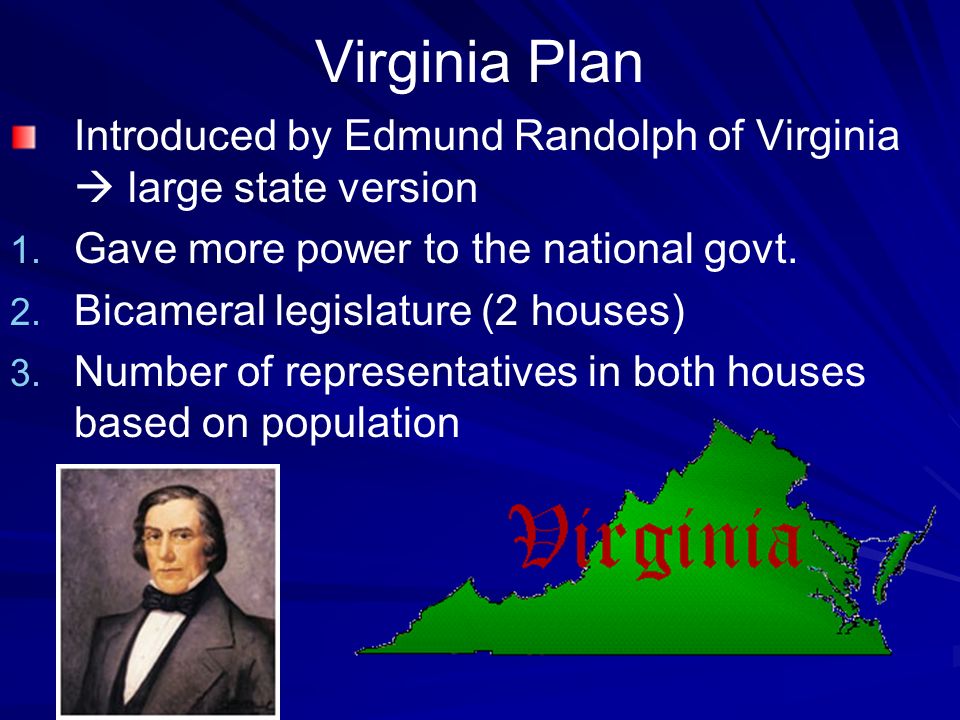 Virginia Plan

Introduced by Edmund Randolph of Virginia → large state version

1. Gave more power to the national govt.
2. Bicameral legislature (2 houses)
3. Number of representatives in both houses based on population

Virginia